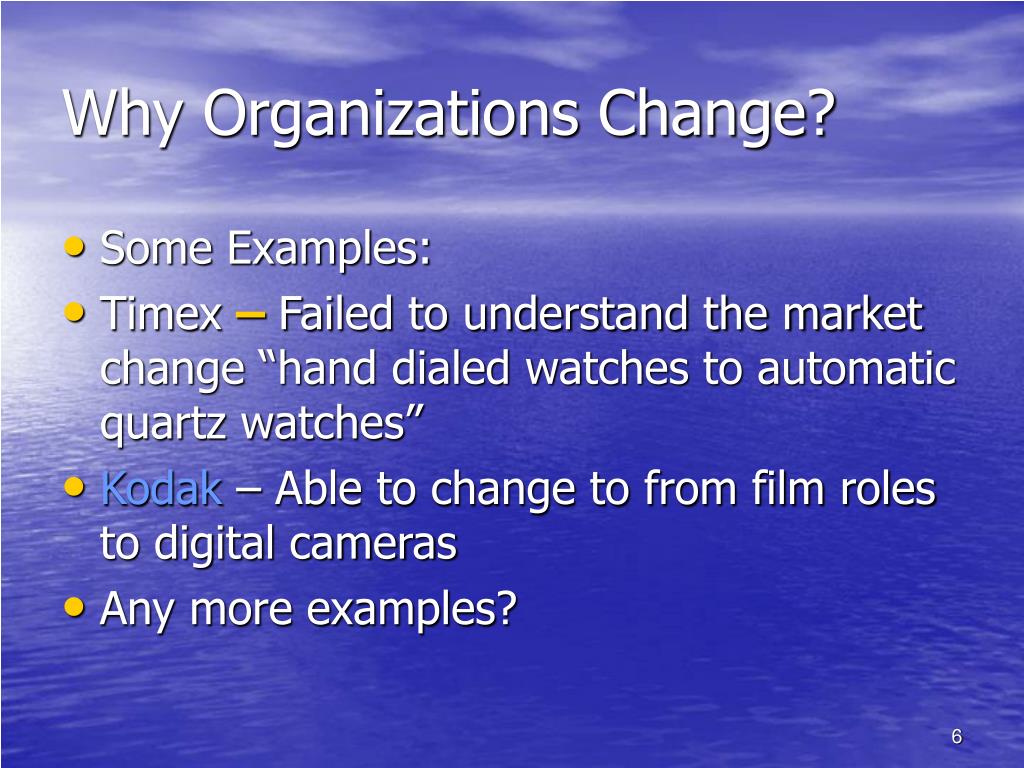 Why Organizations Change?

• Some Examples:
• Timex – Failed to understand the market change “hand dialed watches to automatic quartz watches”
• Kodak – Able to change to from film roles to digital cameras
• Any more examples?

6